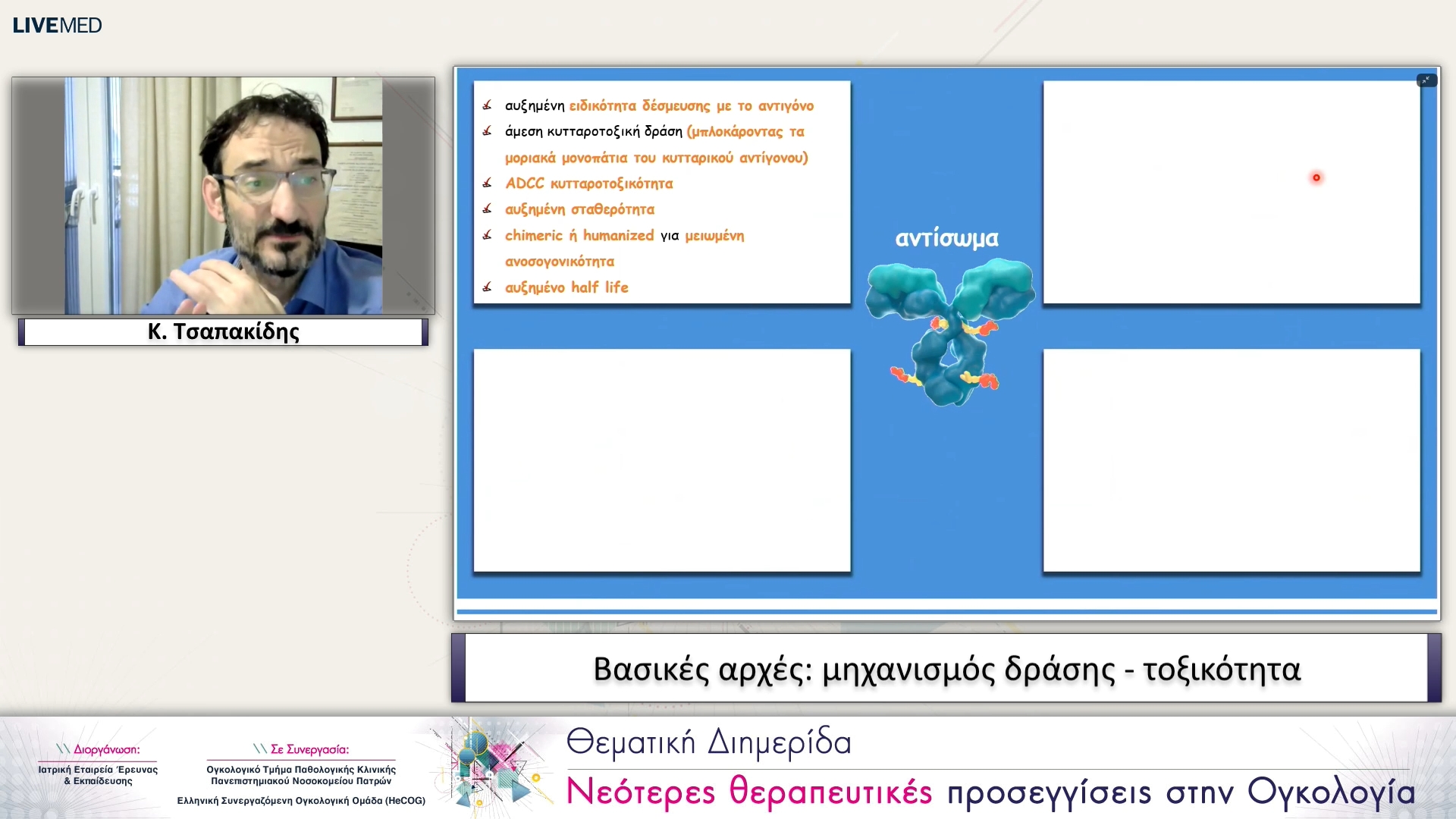 LIVEMED

Κ. Τσαπακίδης

αυξημένη ειδικότητα δέσμευσης με το αντιγόνο
άμεση κυτταροτοξική δράση (μπλοκάροντας τα μοριακά μονοπάτια του κυτταρικού αντίγονου)
ADCC κυτταροτοξικότητα
αυξημένη σταθερότητα
chimeric ή humanized για μειωμένη ανοσογονικότητα
αυξημένο half life

αντίσωμα

Βασικές αρχές: μηχανισμός δράσης - τοξικότητα

\\ Διοργάνωση:
Ιατρική Εταιρεία Έρευνας & Εκπαίδευσης

\\ Σε Συνεργασία:
Ογκολογικό Τμήμα Παθολογικής Κλινικής Πανεπιστημιακού Νοσοκομείου Πατρών
Ελληνική Συνεργαζόμενη Ογκολογική Ομάδα (HeCOG)

Θεματική Διημερίδα
Νεότερες θεραπευτικές προσεγγίσεις στην Ογκολογία